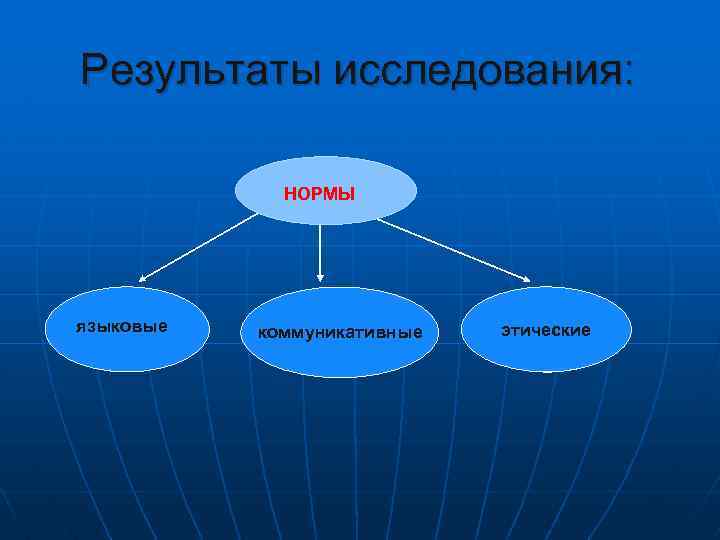 Результаты исследования:

НОРМЫ

языковые

коммуникативные

этические